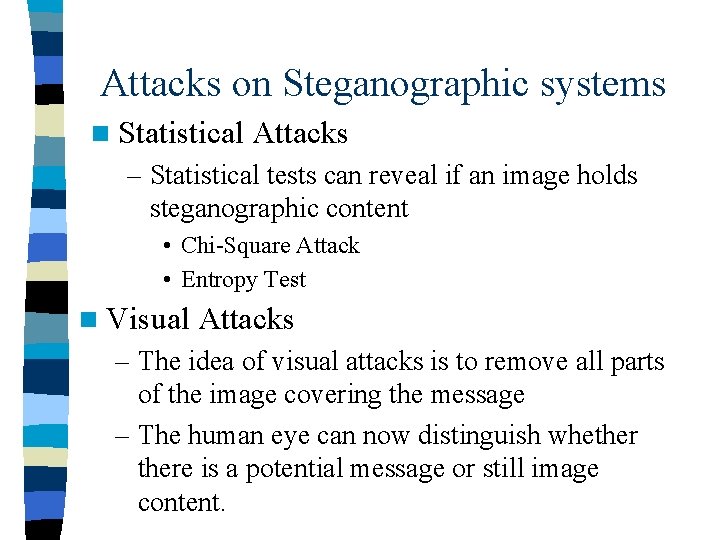 Attacks on Steganographic systems

■ Statistical Attacks

– Statistical tests can reveal if an image holds steganographic content

• Chi-Square Attack

• Entropy Test

■ Visual Attacks

– The idea of visual attacks is to remove all parts of the image covering the message

– The human eye can now distinguish whether there is a potential message or still image content.